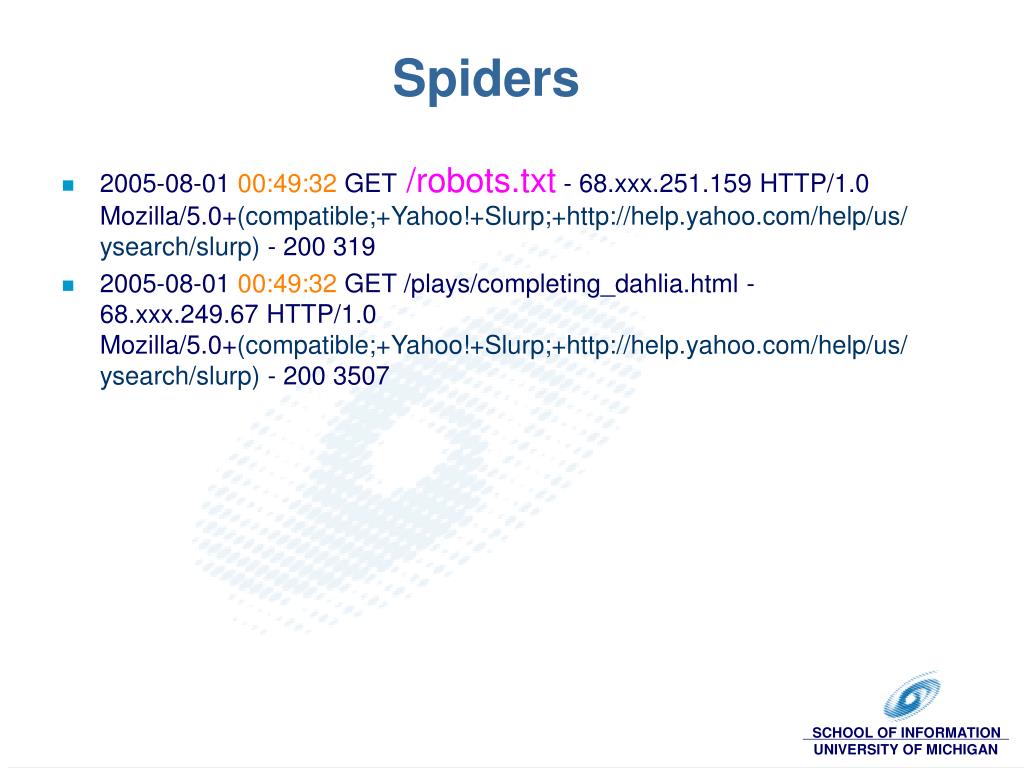 Spiders

- 2005-08-01 00:49:32 GET /robots.txt - 68.xxx.251.159 HTTP/1.0 Mozilla/5.0+(compatible;+Yahoo!+Slurp;+http://help.yahoo.com/help/us/ysearch/slurp) - 200 319
- 2005-08-01 00:49:32 GET /plays/completing_dahlia.html - 68.xxx.249.67 HTTP/1.0 Mozilla/5.0+(compatible;+Yahoo!+Slurp;+http://help.yahoo.com/help/us/ysearch/slurp) - 200 3507

SCHOOL OF INFORMATION
UNIVERSITY OF MICHIGAN